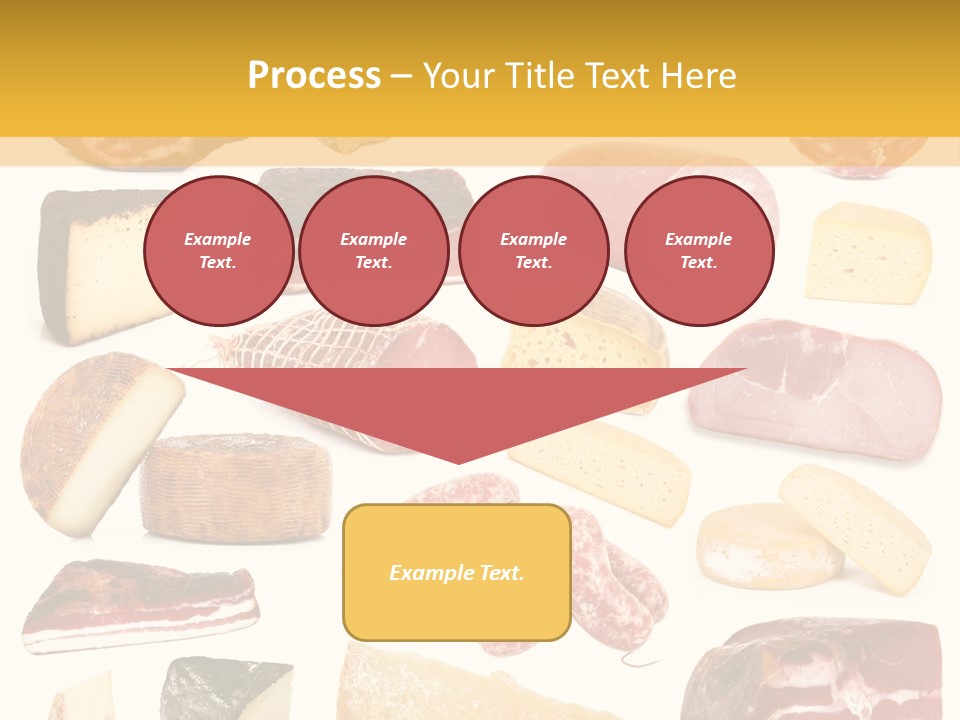 Process – Your Title Text Here

Example Text.

Example Text.

Example Text.

Example Text.

Example Text.